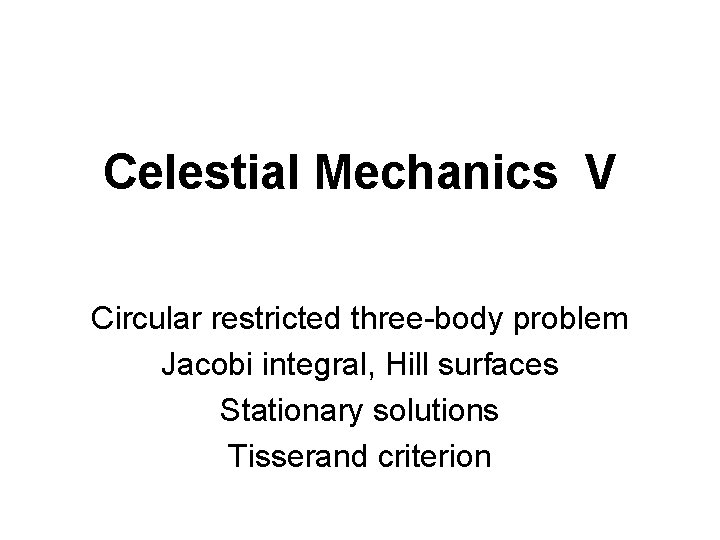 Celestial Mechanics V

Circular restricted three-body problem
Jacobi integral, Hill surfaces
Stationary solutions
Tisserand criterion